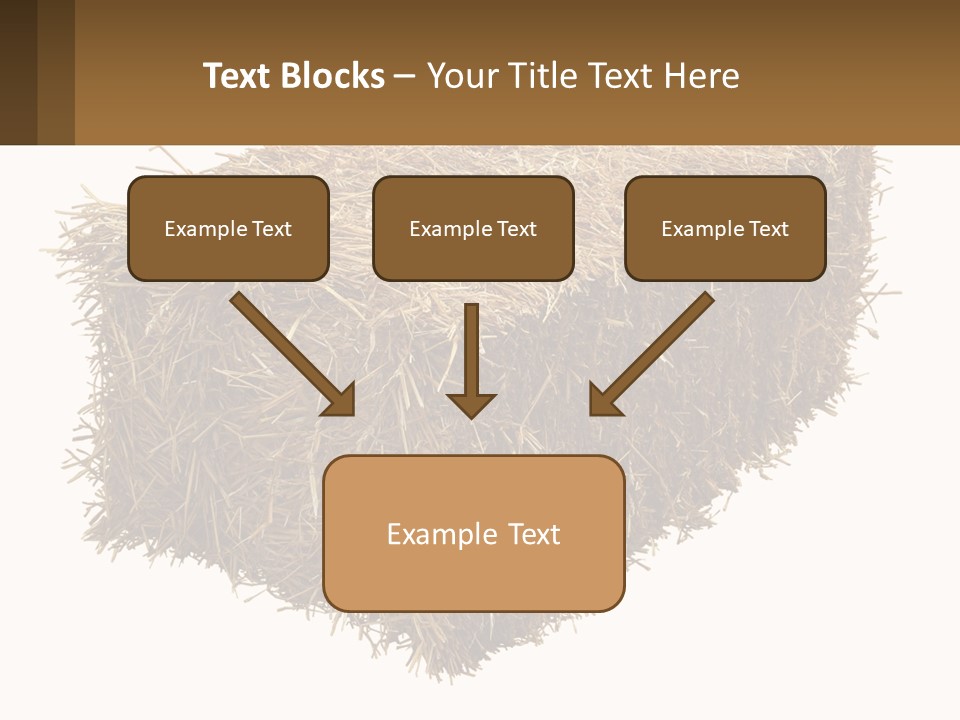 Text Blocks – Your Title Text Here

Example Text

Example Text

Example Text

Example Text